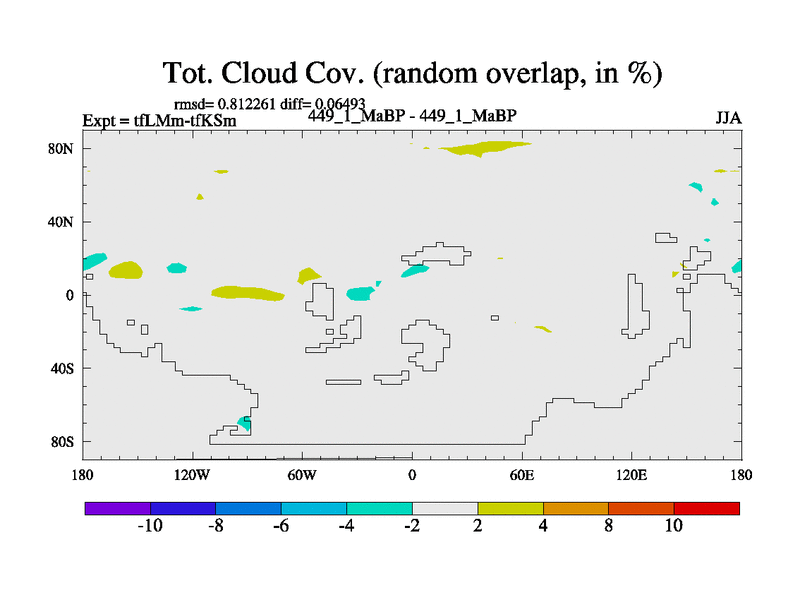 Tot. Cloud Cov. (random overlap, in %)

rmsd= 0.812261 diff= 0.06493

Expt = tfLMm-tfKSm

449_1_MaBP - 449_1_MaBP

JJA

80N
40N
0
40S
80S

180
120W
60W
0
60E
120E
180

-10
-8
-6
-4
-2
2
4
8
10